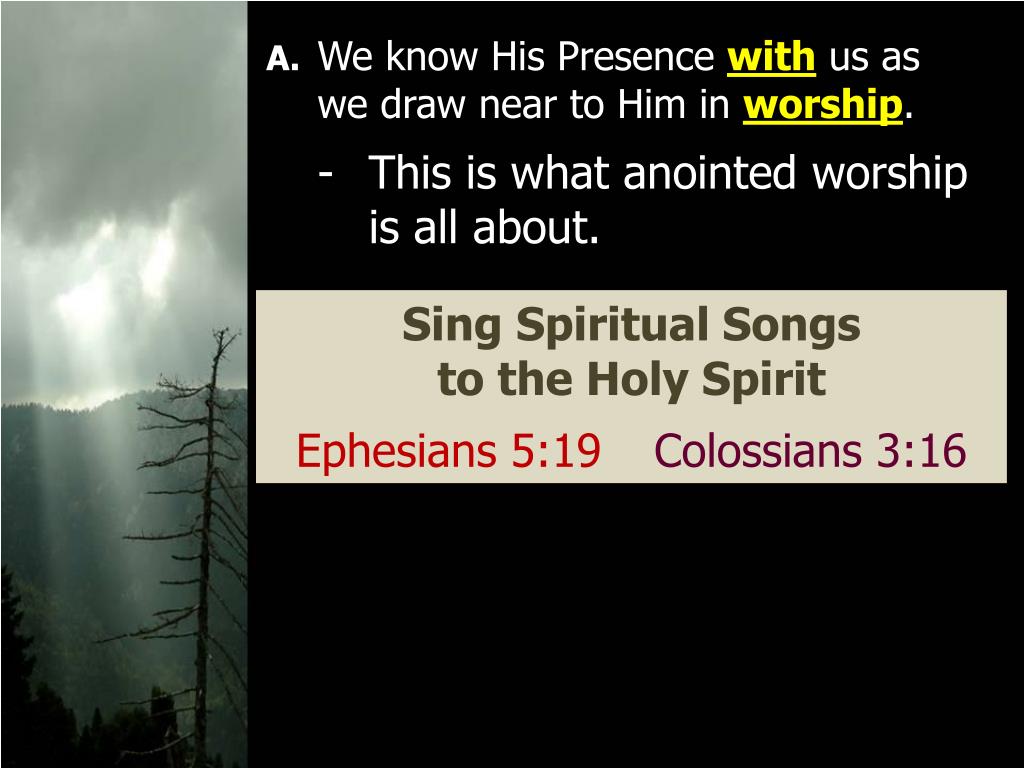 A. We know His Presence with us as we draw near to Him in worship.

- This is what anointed worship is all about.

Sing Spiritual Songs to the Holy Spirit

Ephesians 5:19 Colossians 3:16